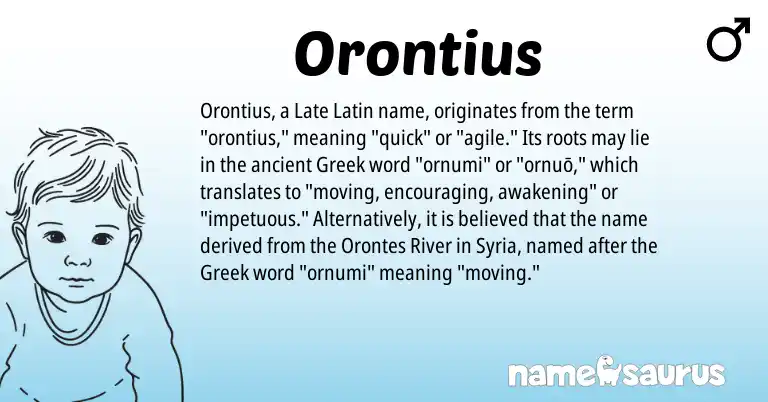 Orontius

♂

Orontius, a Late Latin name, originates from the term "orontius," meaning "quick" or "agile." Its roots may lie in the ancient Greek word "ornumi" or "ornuō," which translates to "moving, encouraging, awakening" or "impetuous." Alternatively, it is believed that the name derived from the Orontes River in Syria, named after the Greek word "ornumi" meaning "moving."

namesaurus